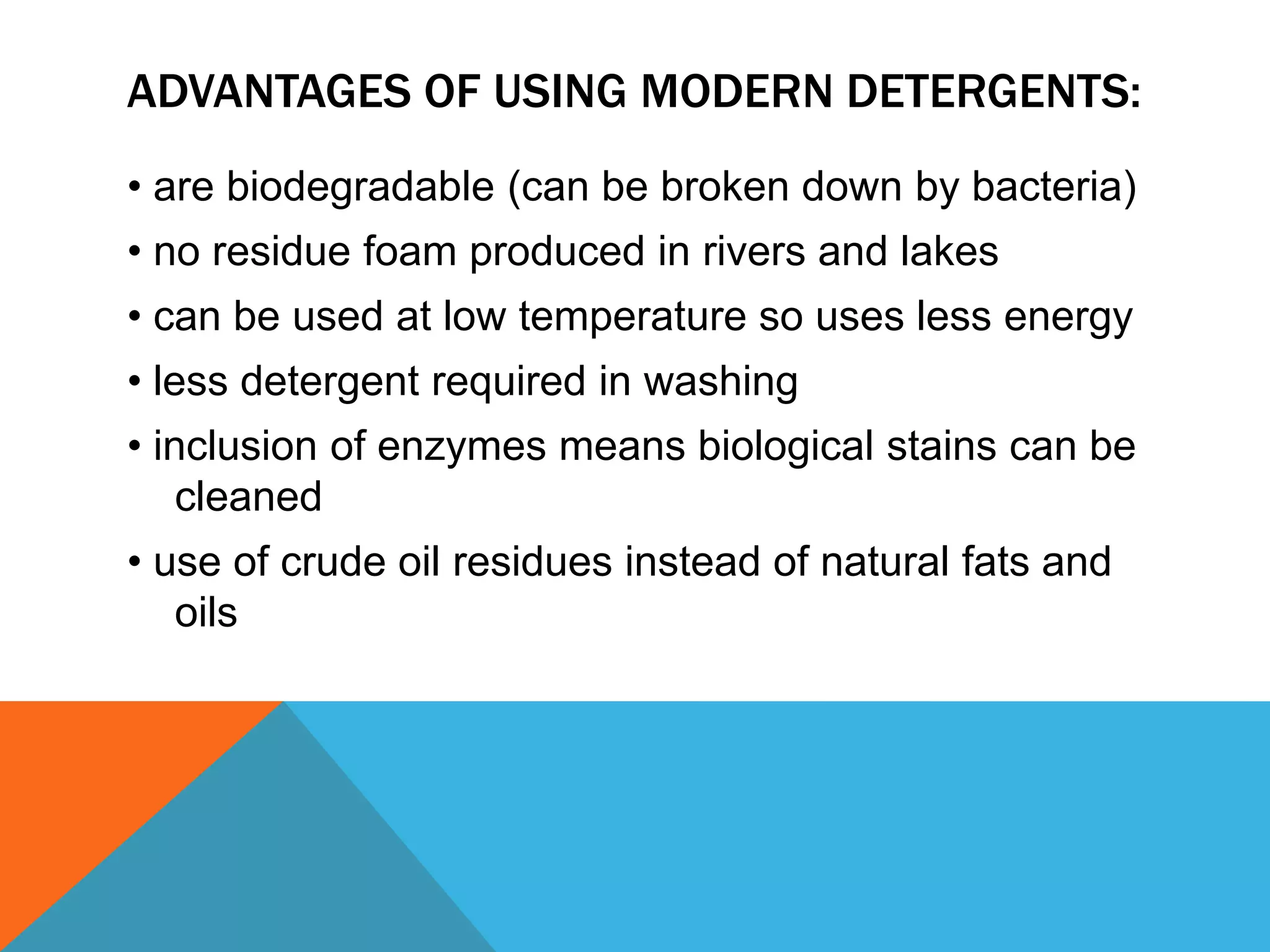 ADVANTAGES OF USING MODERN DETERGENTS:

• are biodegradable (can be broken down by bacteria)

• no residue foam produced in rivers and lakes

• can be used at low temperature so uses less energy

• less detergent required in washing

• inclusion of enzymes means biological stains can be cleaned

• use of crude oil residues instead of natural fats and oils